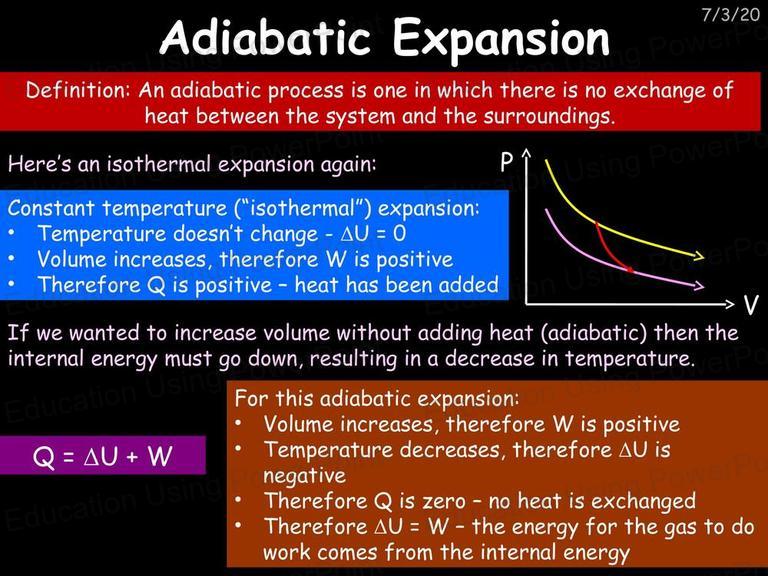 7/3/20

Adiabatic Expansion

Definition: An adiabatic process is one in which there is no exchange of heat between the system and the surroundings.

Here's an isothermal expansion again:

Constant temperature ("isothermal") expansion:
• Temperature doesn't change - $\Delta U = 0$
• Volume increases, therefore W is positive
• Therefore Q is positive – heat has been added

P

V

If we wanted to increase volume without adding heat (adiabatic) then the internal energy must go down, resulting in a decrease in temperature.

$Q = \Delta U + W$

For this adiabatic expansion:
• Volume increases, therefore W is positive
• Temperature decreases, therefore $\Delta U$ is negative
• Therefore Q is zero – no heat is exchanged
• Therefore $\Delta U = W$ – the energy for the gas to do work comes from the internal energy

Education Using PowerPoint